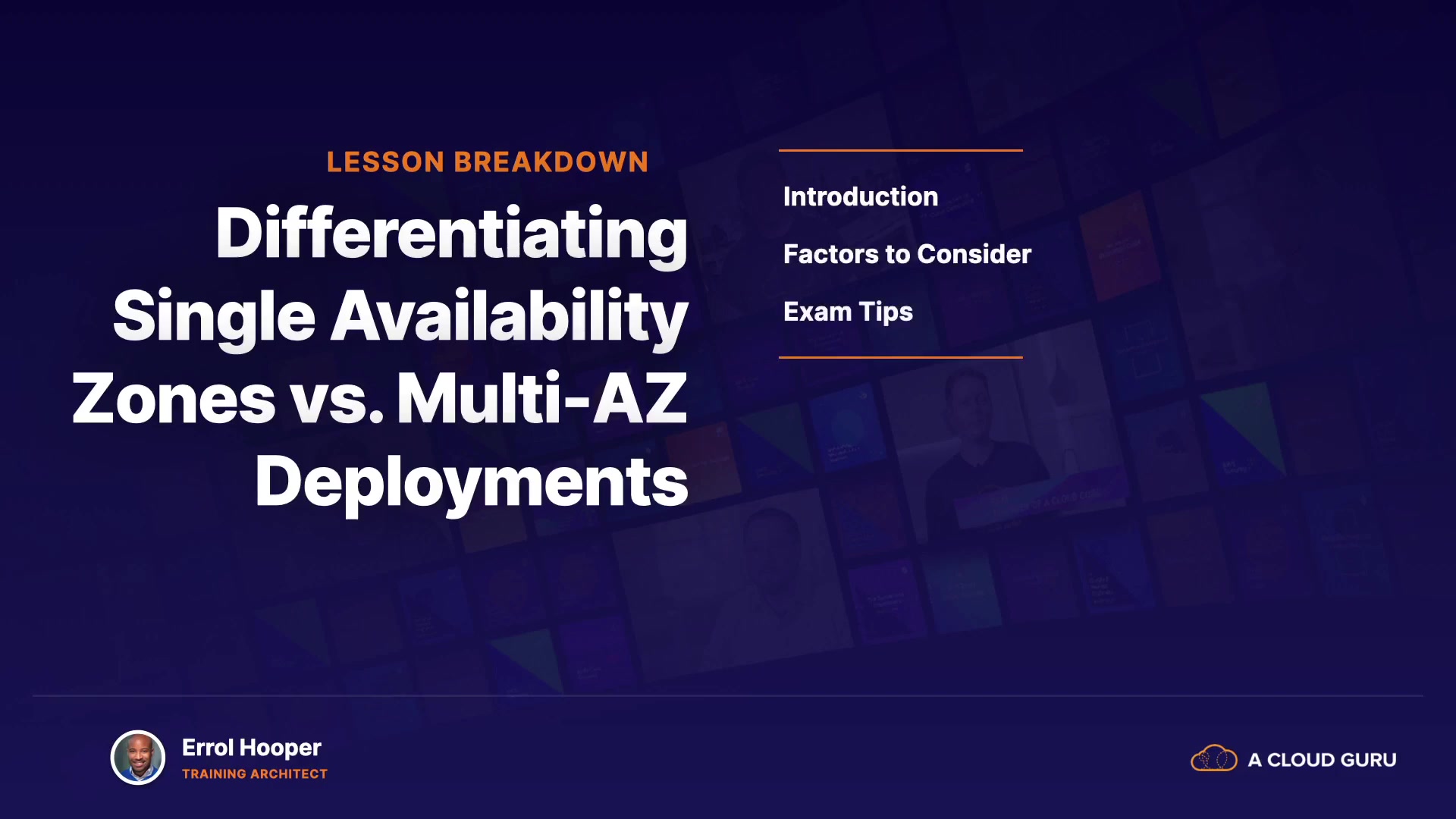 LESSON BREAKDOWN

Differentiating Single Availability Zones vs. Multi-AZ Deployments

Introduction

Factors to Consider

Exam Tips

Errol Hooper
TRAINING ARCHITECT

A CLOUD GURU